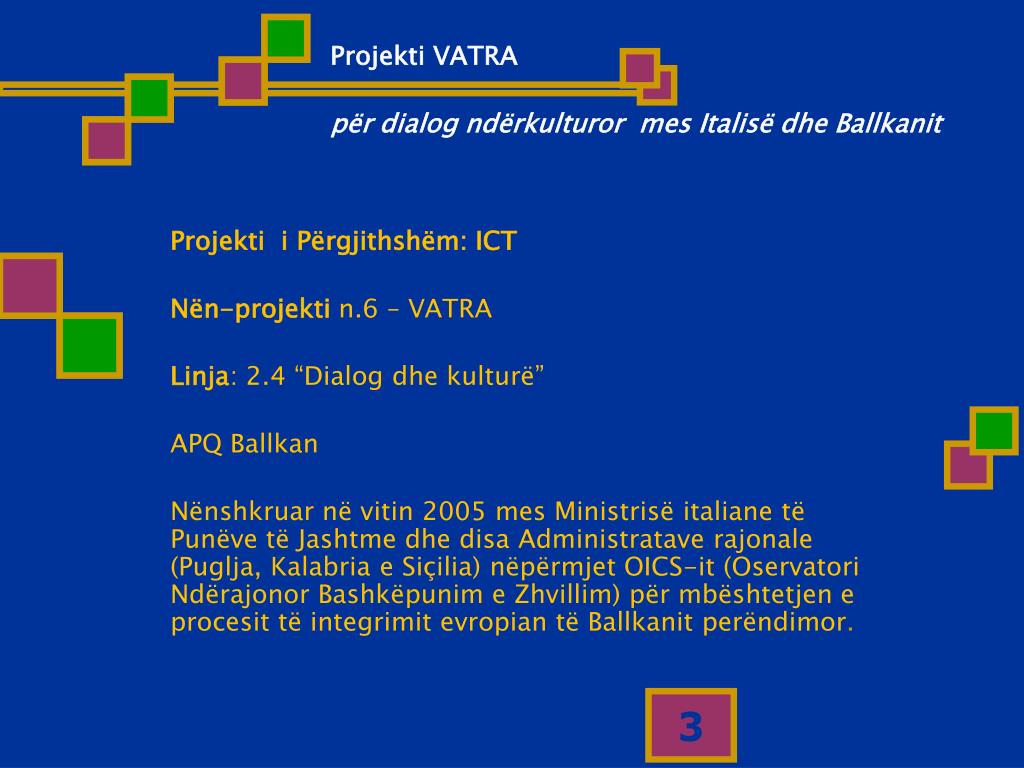 Projekti VATRA

për dialog ndërkulturor mes Italisë dhe Ballkanit

Projekti i Përgjithshëm: ICT

Nën-projekti n.6 – VATRA

Linja: 2.4 “Dialog dhe kulturë”

APQ Ballkan

Nënshkruar në vitin 2005 mes Ministrisë italiane të Punëve të Jashtme dhe disa Administratave rajonale (Puglja, Kalabria e Siçilia) nëpërmjet OICS-it (Oservatori Ndërajonor Bashkëpunim e Zhvillim) për mbështetjen e procesit të integrimit evropian të Ballkanit perëndimor.

3